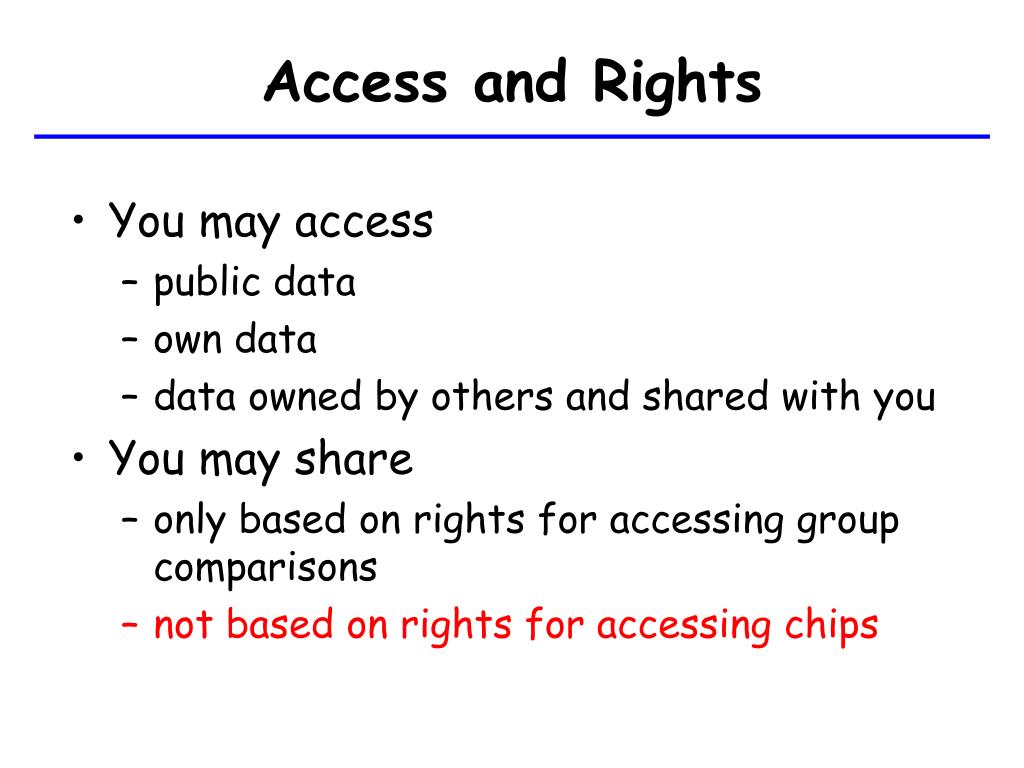 Access and Rights

• You may access
– public data
– own data
– data owned by others and shared with you
• You may share
– only based on rights for accessing group comparisons
– not based on rights for accessing chips